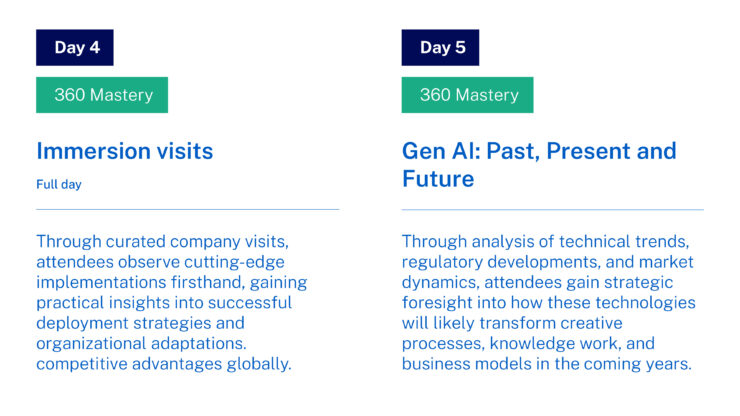 Day 4

360 Mastery

Immersion visits

Full day

Through curated company visits, attendees observe cutting-edge implementations firsthand, gaining practical insights into successful deployment strategies and organizational adaptations. competitive advantages globally.

Day 5

360 Mastery

Gen AI: Past, Present and Future

Through analysis of technical trends, regulatory developments, and market dynamics, attendees gain strategic foresight into how these technologies will likely transform creative processes, knowledge work, and business models in the coming years.